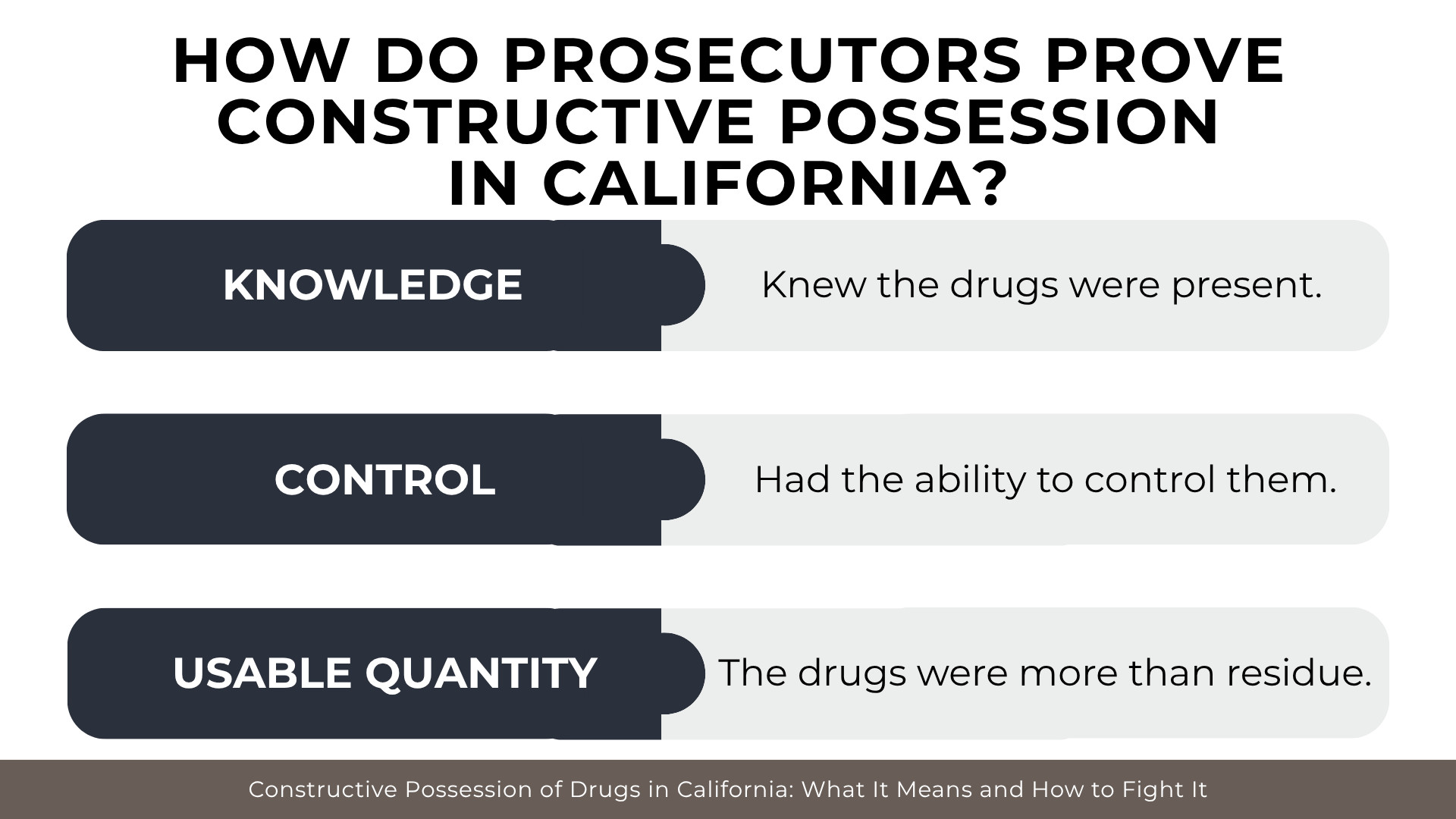 HOW DO PROSECUTORS PROVE CONSTRUCTIVE POSSESSION IN CALIFORNIA?

KNOWLEDGE

Knew the drugs were present.

CONTROL

Had the ability to control them.

USABLE QUANTITY

The drugs were more than residue.

Constructive Possession of Drugs in California: What It Means and How to Fight It